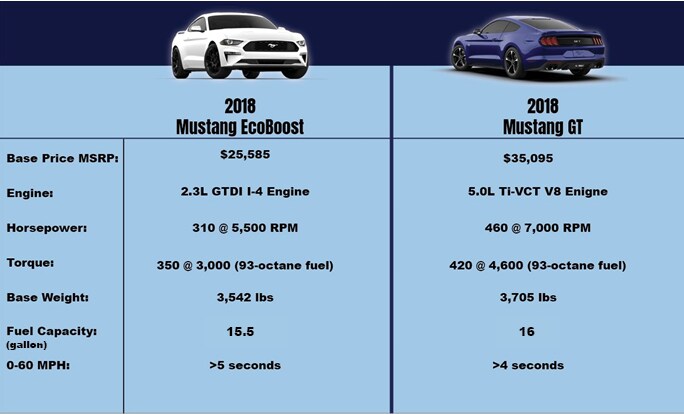 | | 2018 Mustang EcoBoost | 2018 Mustang GT |
|---|---|---|
| Base Price MSRP: | $25,585 | $35,095 |
| Engine: | 2.3L GTDI I-4 Engine | 5.0L Ti-VCT V8 Enigne |
| Horsepower: | 310 @ 5,500 RPM | 460 @ 7,000 RPM |
| Torque: | 350 @ 3,000 (93-octane fuel) | 420 @ 4,600 (93-octane fuel) |
| Base Weight: | 3,542 lbs | 3,705 lbs |
| Fuel Capacity: (gallon) | 15.5 | 16 |
| 0-60 MPH: | >5 seconds | >4 seconds |